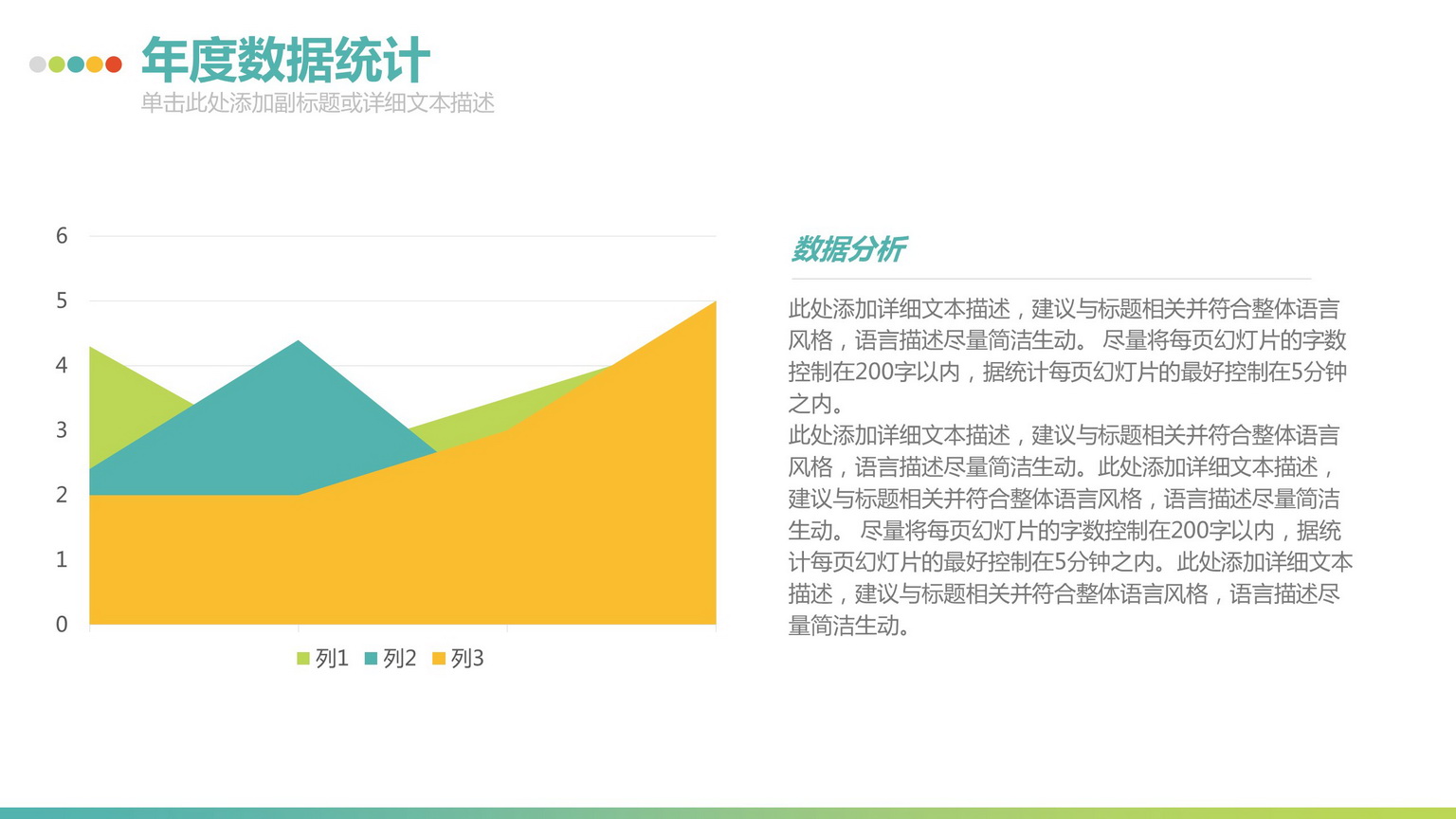 年度数据统计
单击此处添加副标题或详细文本描述

6
5
4
3
2
1
0

列1 列2 列3

数据分析

此处添加详细文本描述，建议与标题相关并符合整体语言风格，语言描述尽量简洁生动。 尽量将每页幻灯片的字数控制在200字以内，据统计每页幻灯片的最好控制在5分钟之内。
此处添加详细文本描述，建议与标题相关并符合整体语言风格，语言描述尽量简洁生动。此处添加详细文本描述，建议与标题相关并符合整体语言风格，语言描述尽量简洁生动。 尽量将每页幻灯片的字数控制在200字以内，据统计每页幻灯片的最好控制在5分钟之内。此处添加详细文本描述，建议与标题相关并符合整体语言风格，语言描述尽量简洁生动。